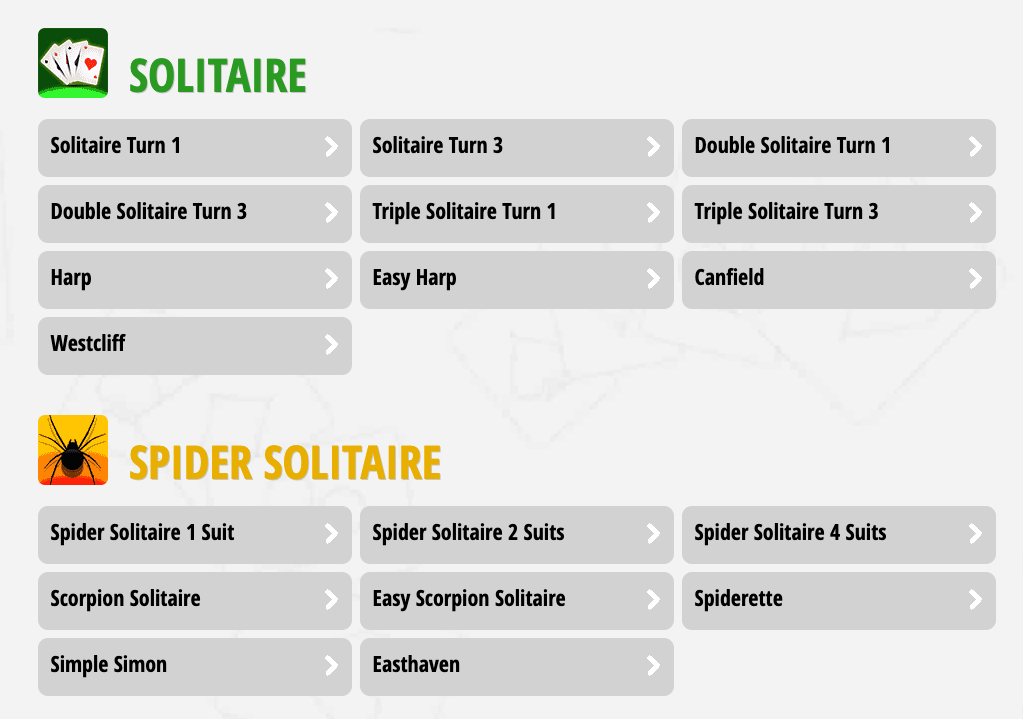 SOLITAIRE

Solitaire Turn 1
Solitaire Turn 3
Double Solitaire Turn 1
Double Solitaire Turn 3
Triple Solitaire Turn 1
Triple Solitaire Turn 3
Harp
Easy Harp
Canfield
Westcliff

SPIDER SOLITAIRE

Spider Solitaire 1 Suit
Spider Solitaire 2 Suits
Spider Solitaire 4 Suits
Scorpion Solitaire
Easy Scorpion Solitaire
Spiderette
Simple Simon
Easthaven